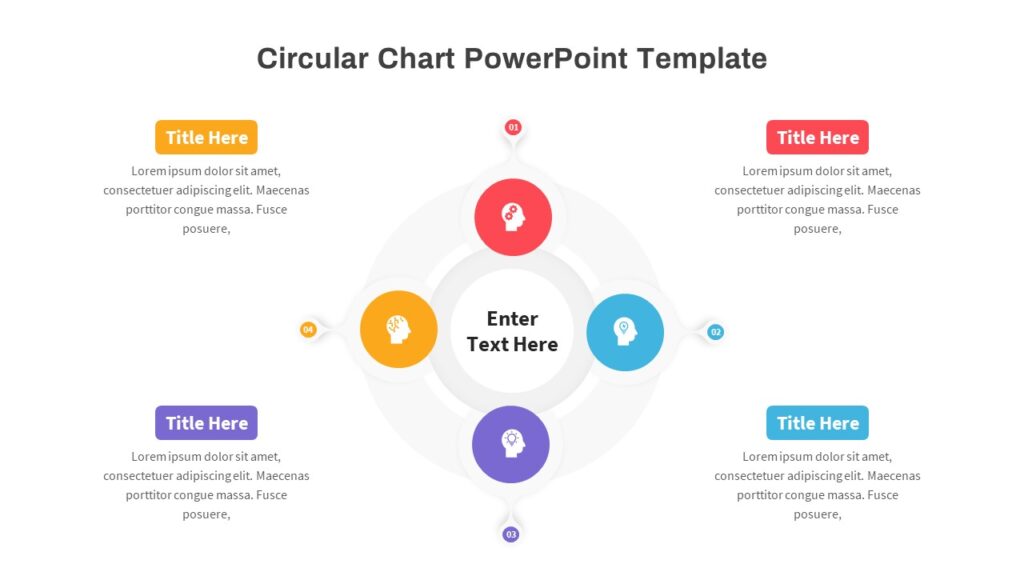 Circular Chart PowerPoint Template

Title Here

Lorem ipsum dolor sit amet, consectetuer adipiscing elit. Maecenas porttitor congue massa. Fusce posuere,

01

Title Here

Lorem ipsum dolor sit amet, consectetuer adipiscing elit. Maecenas porttitor congue massa. Fusce posuere,

04

Enter Text Here

02

Title Here

Lorem ipsum dolor sit amet, consectetuer adipiscing elit. Maecenas porttitor congue massa. Fusce posuere,

Title Here

Lorem ipsum dolor sit amet, consectetuer adipiscing elit. Maecenas porttitor congue massa. Fusce posuere,

03